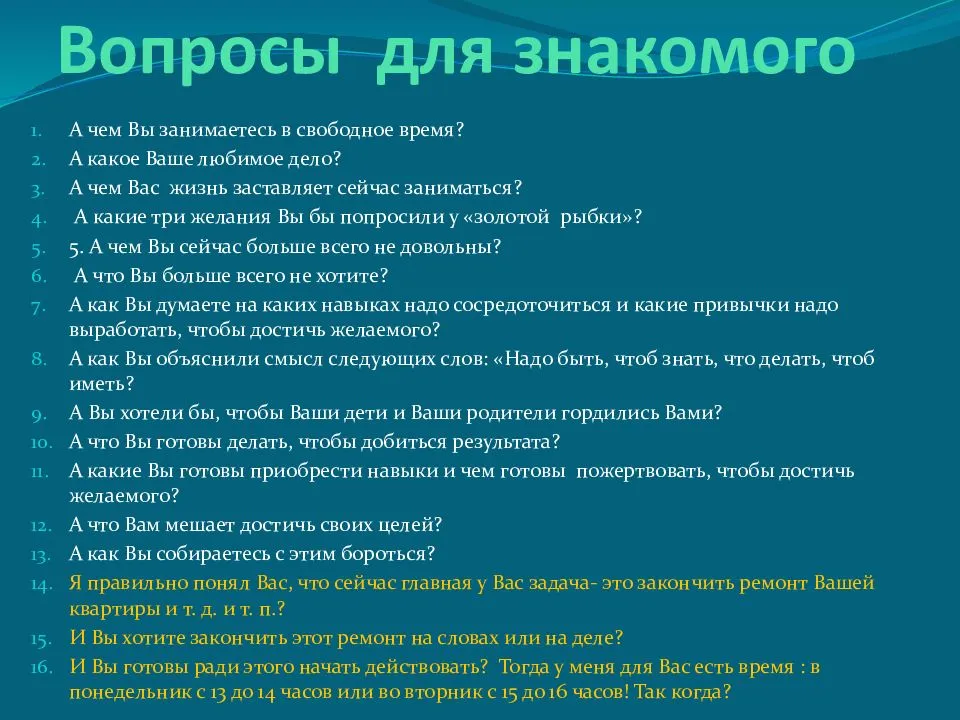 Вопросы для знакомого

1. А чем Вы занимаетесь в свободное время?
2. А какое Ваше любимое дело?
3. А чем Вас жизнь заставляет сейчас заниматься?
4. А какие три желания Вы бы попросили у «золотой рыбки»?
5. 5. А чем Вы сейчас больше всего не довольны?
6. А что Вы больше всего не хотите?
7. А как Вы думаете на каких навыках надо сосредоточиться и какие привычки надо выработать, чтобы достичь желаемого?
8. А как Вы объяснили смысл следующих слов: «Надо быть, чтоб знать, что делать, чтоб иметь?
9. А Вы хотели бы, чтобы Ваши дети и Ваши родители гордились Вами?
10. А что Вы готовы делать, чтобы добиться результата?
11. А какие Вы готовы приобрести навыки и чем готовы пожертвовать, чтобы достичь желаемого?
12. А что Вам мешает достичь своих целей?
13. А как Вы собираетесь с этим бороться?
14. Я правильно понял Вас, что сейчас главная у Вас задача- это закончить ремонт Вашей квартиры и т. д. и т. п.?
15. И Вы хотите закончить этот ремонт на словах или на деле?
16. И Вы готовы ради этого начать действовать? Тогда у меня для Вас есть время : в понедельник с 13 до 14 часов или во вторник с 15 до 16 часов! Так когда?